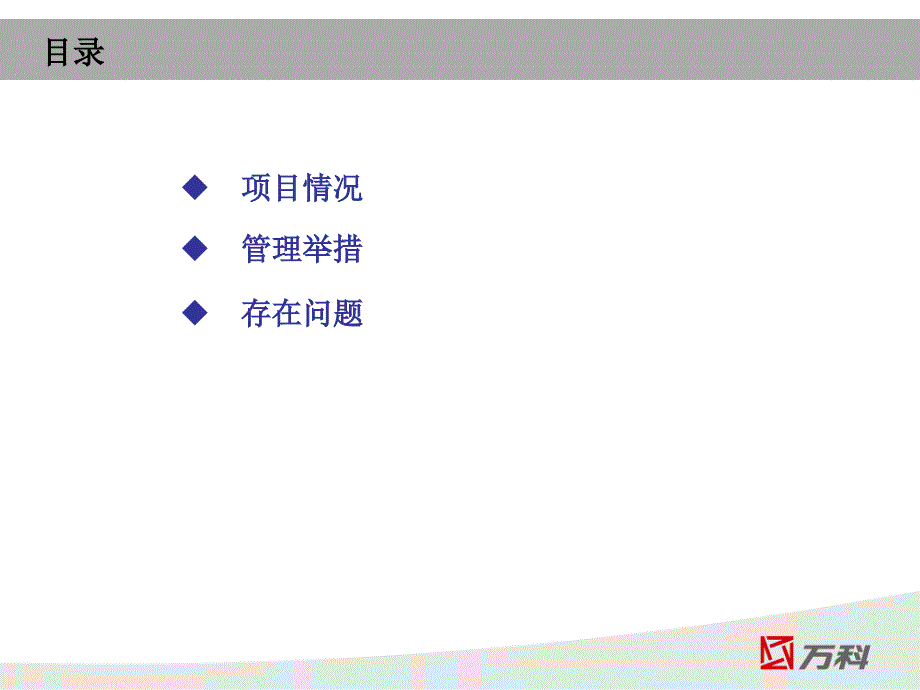 目录

◆ 项目情况

◆ 管理举措

◆ 存在问题

万科